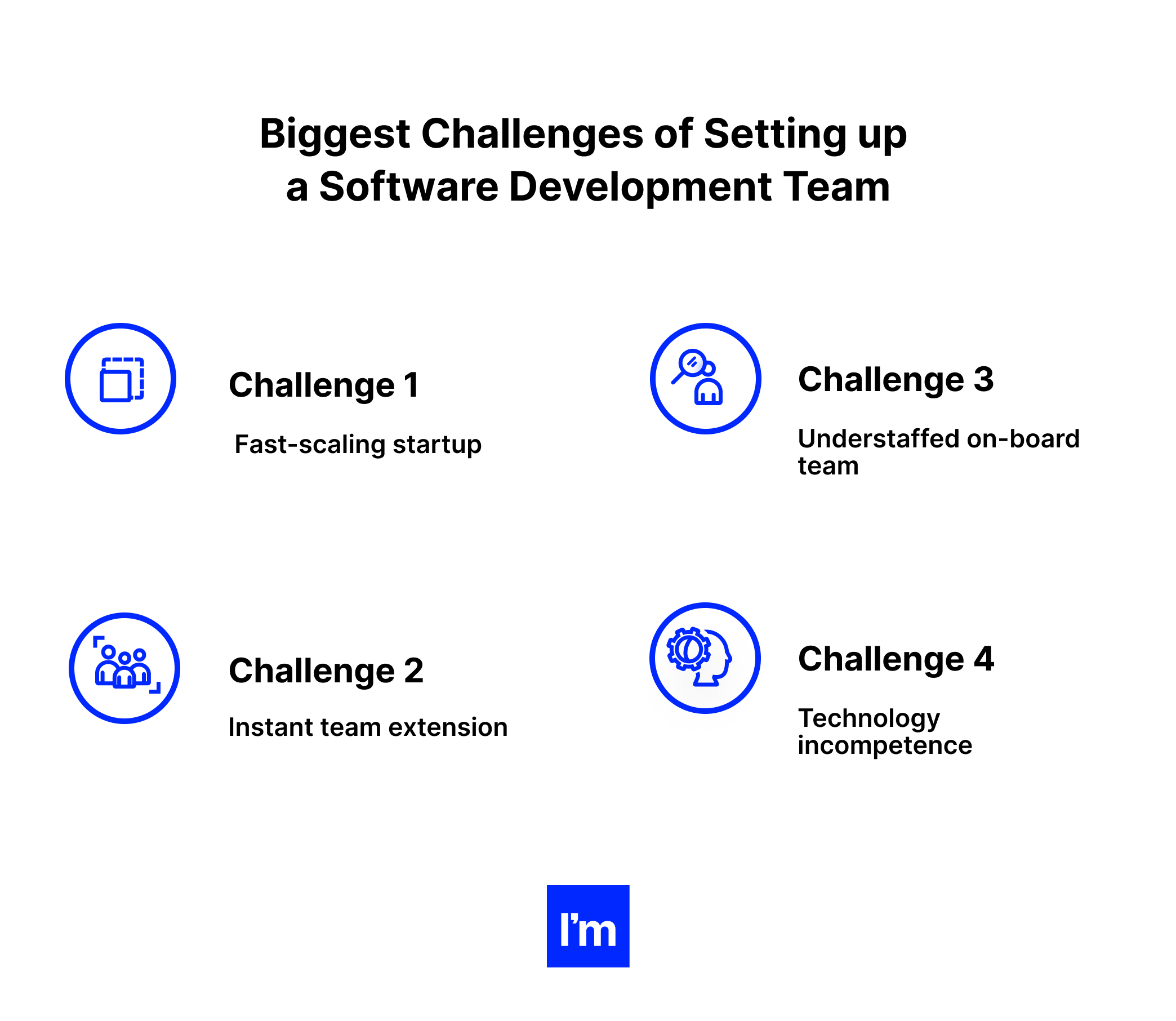 Biggest Challenges of Setting up a Software Development Team

Challenge 1

Fast-scaling startup

Challenge 2

Instant team extension

Challenge 3

Understaffed on-board team

Challenge 4

Technology incompetence

I'm